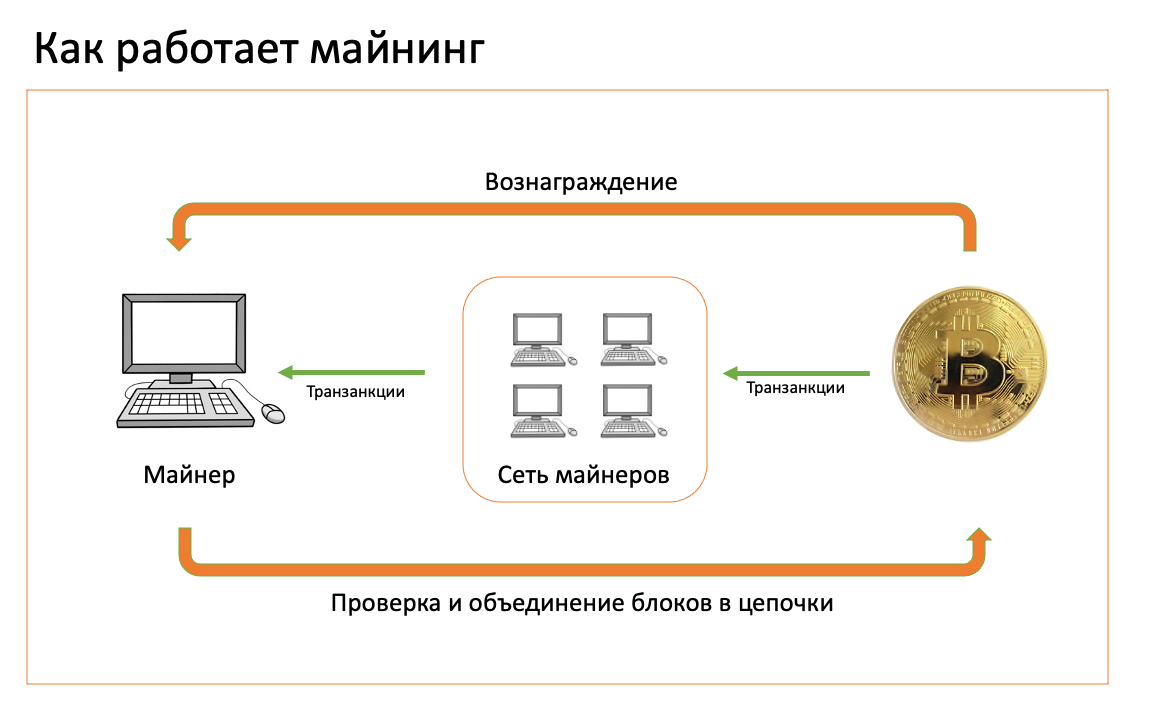 Как работает майнинг

Вознаграждение

Транзанкции

Транзанкции

Майнер

Сеть майнеров

Проверка и объединение блоков в цепочки